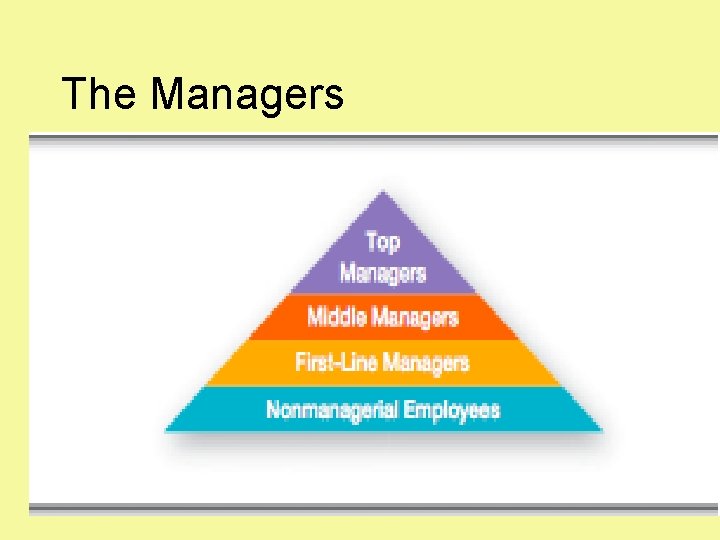 The Managers

Top Managers

Middle Managers

First-Line Managers

Nonmanagerial Employees